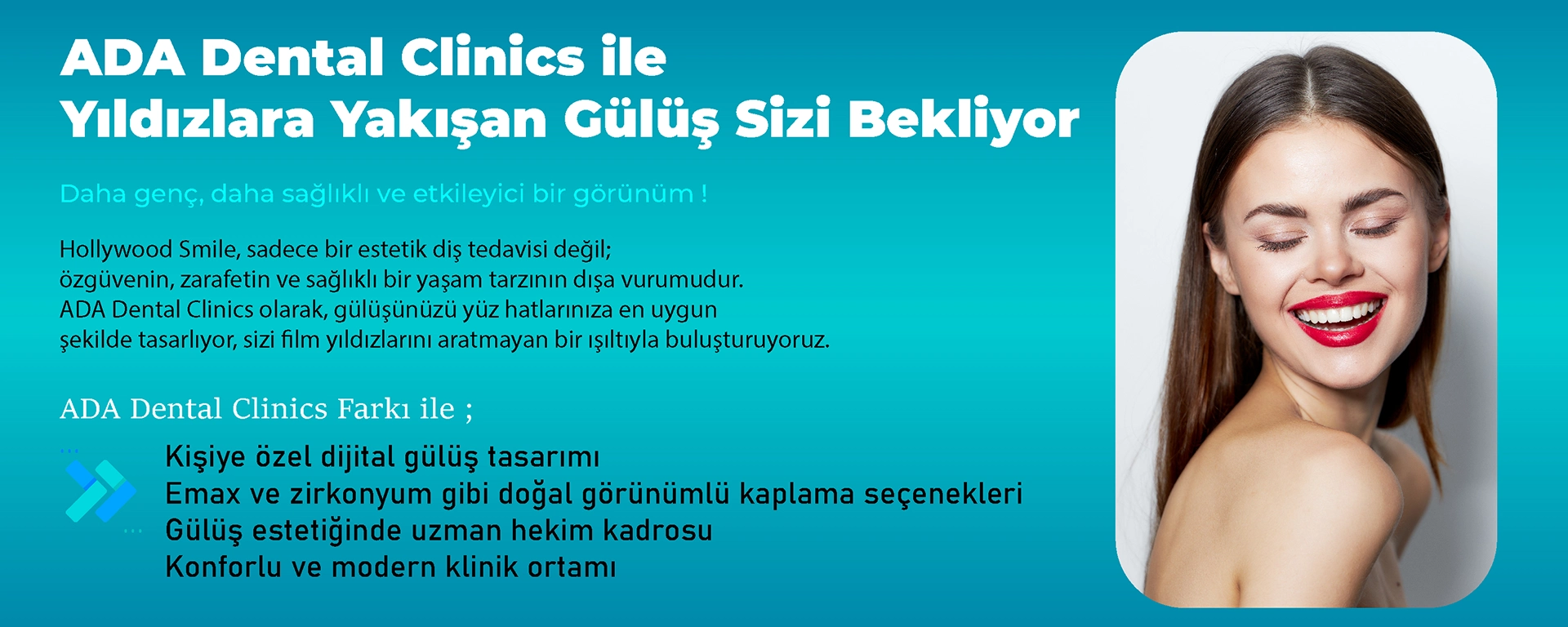 ADA Dental Clinics ile
Yıldızlara Yakışan Gülüş Sizi Bekliyor

Daha genç, daha sağlıklı ve etkileyici bir görünüm !

Hollywood Smile, sadece bir estetik diş tedavisi değil; özgüvenin, zarafetin ve sağlıklı bir yaşam tarzının dışa vurumudur. ADA Dental Clinics olarak, gülüşünüzü yüz hatlarınıza en uygun şekilde tasarlıyor, sizi film yıldızlarını aratmayan bir ışıltıyla buluşturuyoruz.

ADA Dental Clinics Farkı ile ;

Kişiye özel dijital gülüş tasarımı
Emax ve zirkonyum gibi doğal görünümlü kaplama seçenekleri
Gülüş estetiğinde uzman hekim kadrosu
Konforlu ve modern klinik ortamı